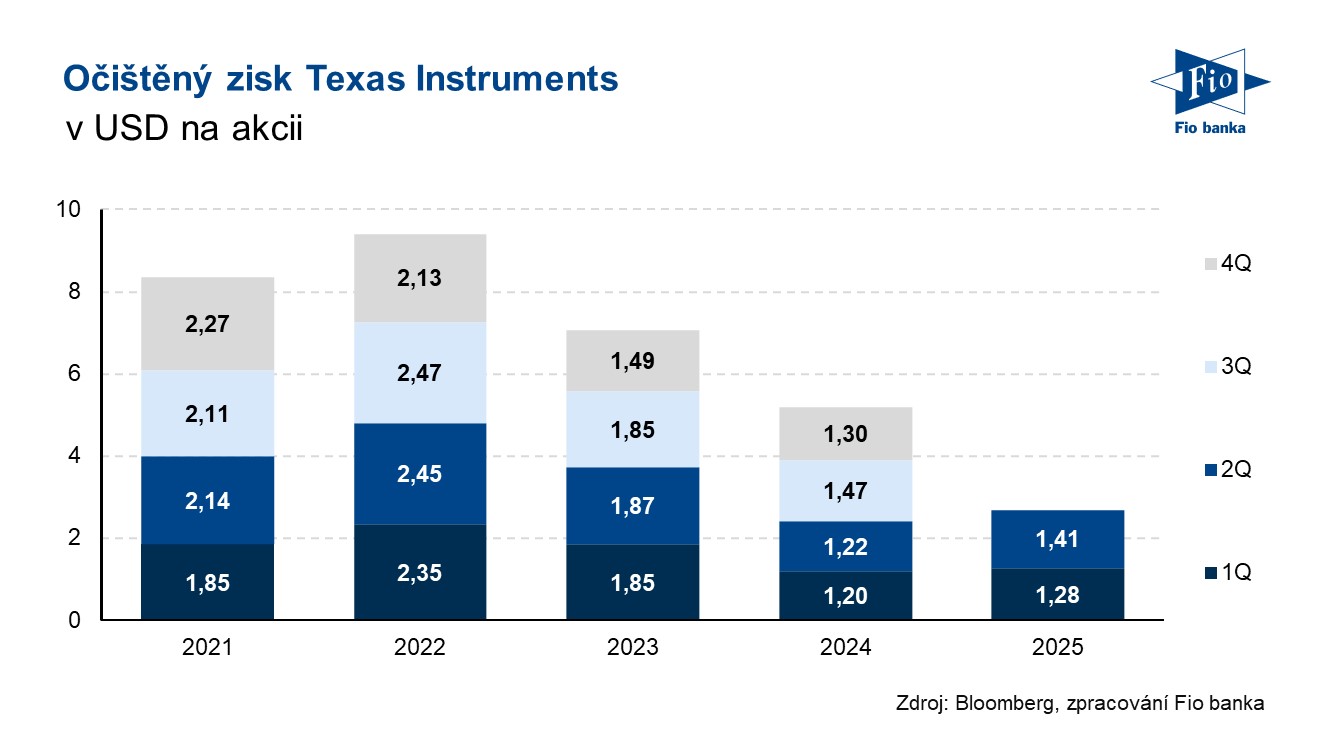 Očištěný zisk Texas Instruments
v USD na akcii

Fio
Fio banka

10
8
6
4
2
0

2,27
2,11
2,14
1,85

2,13
2,47
2,45
2,35

1,49
1,85
1,87
1,85

1,30
1,47
1,22
1,20

1,41
1,28

2021
2022
2023
2024
2025

4Q
3Q
2Q
1Q

Zdroj: Bloomberg, zpracování Fio banka